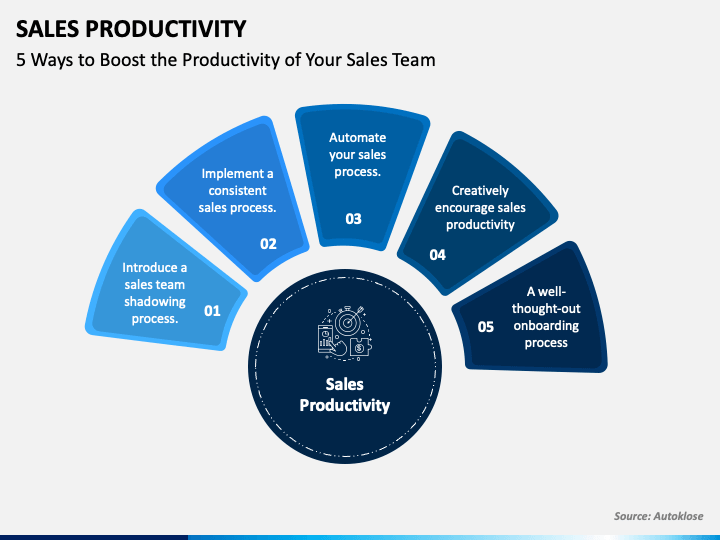 SALES PRODUCTIVITY

5 Ways to Boost the Productivity of Your Sales Team

Introduce a sales team shadowing process.

01

Implement a consistent sales process.

02

Automate your sales process.

03

Creatively encourage sales productivity

04

A well-thought-out onboarding process

05

Sales Productivity

Source: Autoklose